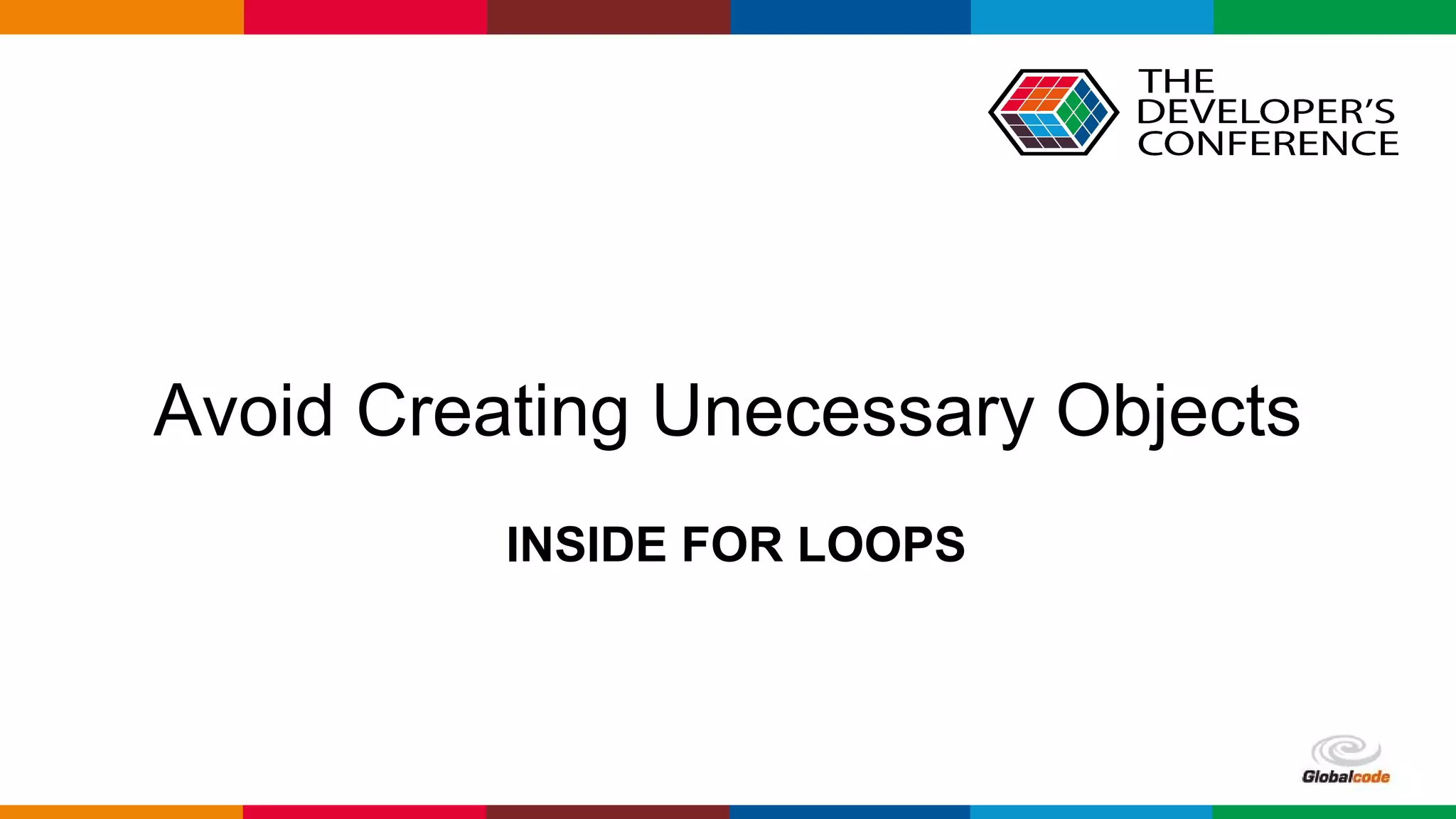 THE DEVELOPER'S CONFERENCE

Avoid Creating Unecessary Objects

INSIDE FOR LOOPS

Globalcode